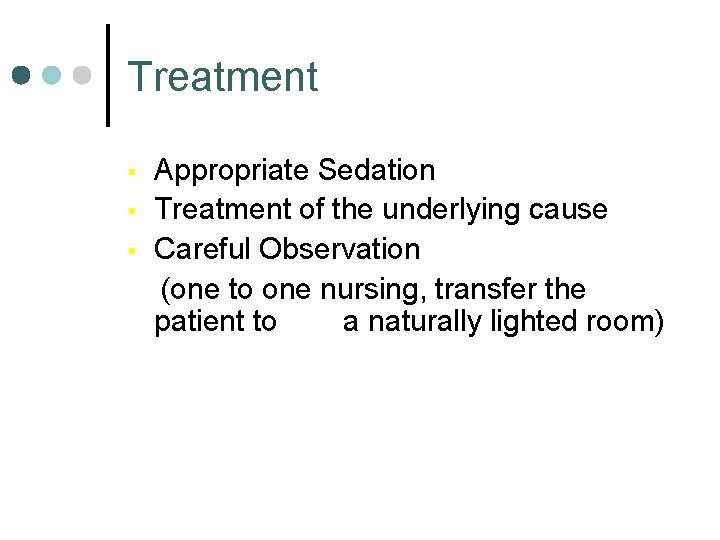 Treatment

- Appropriate Sedation
- Treatment of the underlying cause
- Careful Observation

(one to one nursing, transfer the patient to a naturally lighted room)